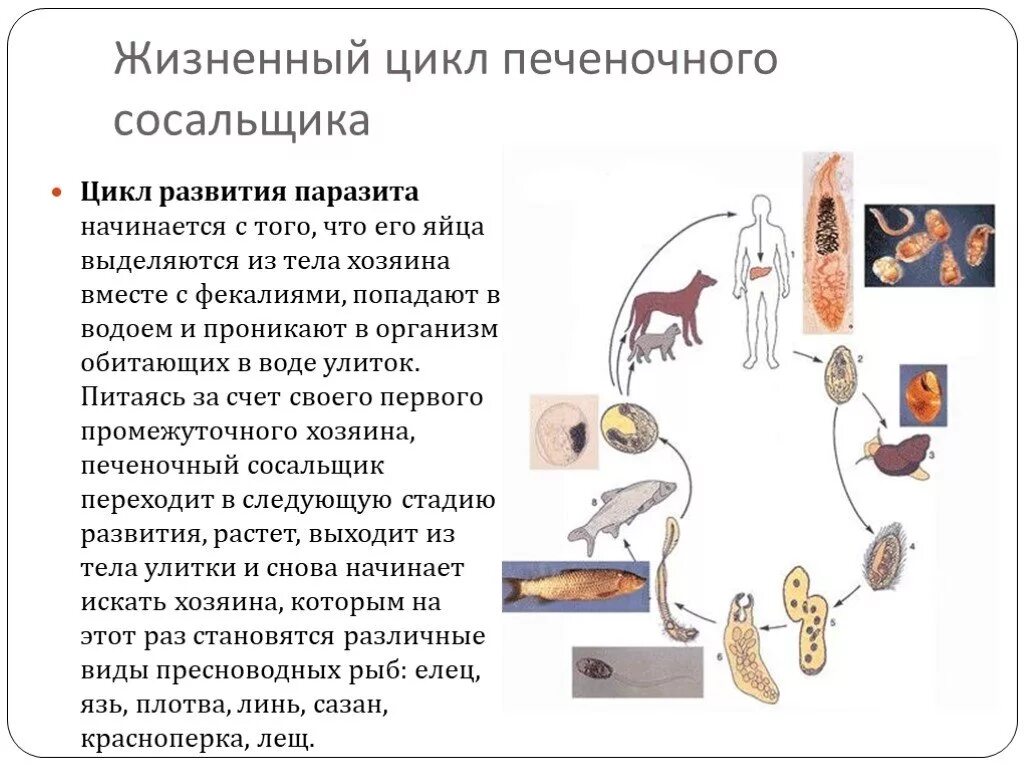 Жизненный цикл печеночного сосальщика

Цикл развития паразита начинается с того, что его яйца выделяются из тела хозяина вместе с фекалиями, попадают в водоем и проникают в организм обитающих в воде улиток. Питаясь за счет своего первого промежуточного хозяина, печеночный сосальщик переходит в следующую стадию развития, растет, выходит из тела улитки и снова начинает искать хозяина, которым на этот раз становятся различные виды пресноводных рыб: елец, язь, плотва, линь, сазан, красноперка, лещ.

1
2
3
4
5
6
7
8